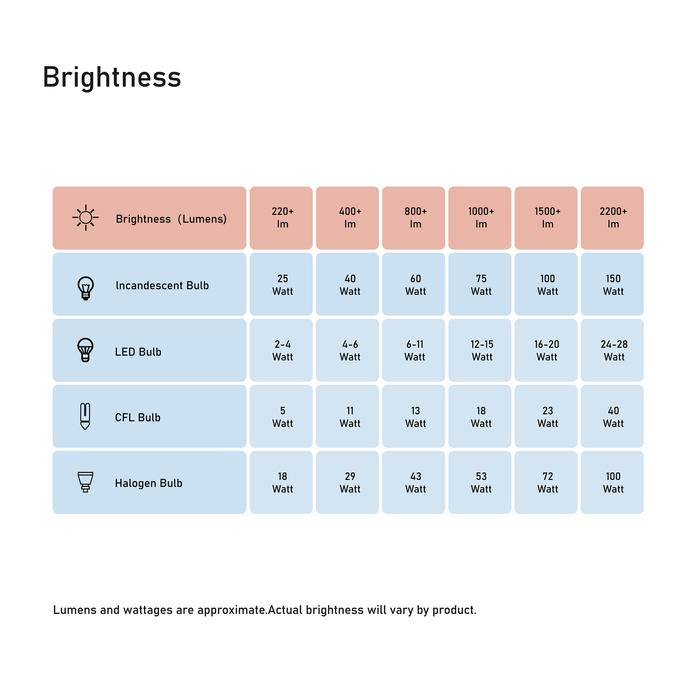 Brightness

| Brightness (Lumens) | 220+ lm | 400+ lm | 800+ lm | 1000+ lm | 1500+ lm | 2200+ lm |
|---|---|---|---|---|---|---|
| Incandescent Bulb | 25 Watt | 40 Watt | 60 Watt | 75 Watt | 100 Watt | 150 Watt |
| LED Bulb | 2-4 Watt | 4-6 Watt | 6-11 Watt | 12-15 Watt | 16-20 Watt | 24-28 Watt |
| CFL Bulb | 5 Watt | 11 Watt | 13 Watt | 18 Watt | 23 Watt | 40 Watt |
| Halogen Bulb | 18 Watt | 29 Watt | 43 Watt | 53 Watt | 72 Watt | 100 Watt |

Lumens and wattages are approximate.Actual brightness will vary by product.